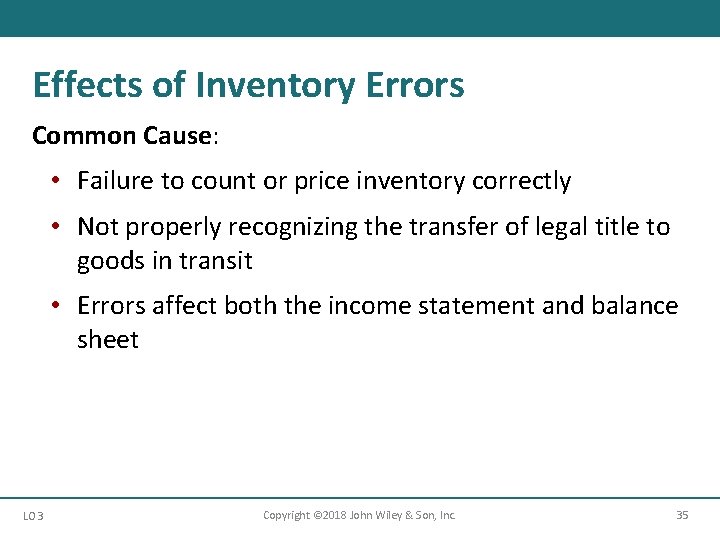 Effects of Inventory Errors

Common Cause:

• Failure to count or price inventory correctly

• Not properly recognizing the transfer of legal title to goods in transit

• Errors affect both the income statement and balance sheet

LO 3

Copyright ©2018 John Wiley & Son, Inc.

35